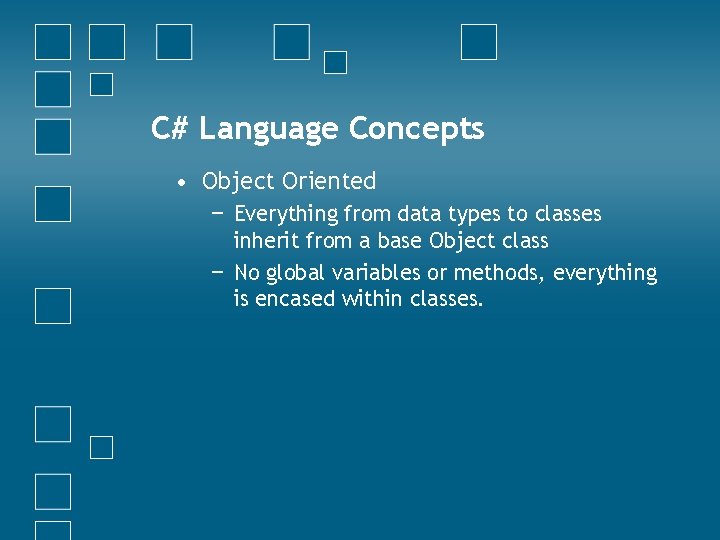 C# Language Concepts

• Object Oriented
  – Everything from data types to classes inherit from a base Object class
  – No global variables or methods, everything is encased within classes.